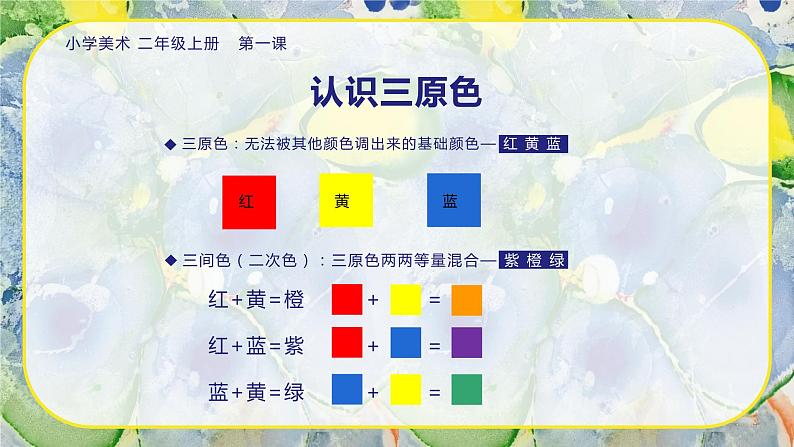 小学美术 二年级上册 第一课

认识三原色

◆ 三原色：无法被其他颜色调出来的基础颜色— 红 黄 蓝

红 黄 蓝

◆ 三间色（二次色）：三原色两两等量混合— 紫 橙 绿

红+黄=橙 + =

红+蓝=紫 + =

蓝+黄=绿 + =